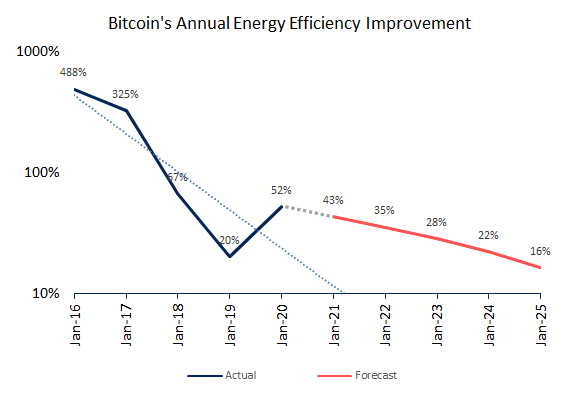 Bitcoin's Annual Energy Efficiency Improvement

1000%

100%

10%

488%

325%

67%

20%

52%

43%

35%

28%

22%

16%

Jan-16

Jan-17

Jan-18

Jan-19

Jan-20

Jan-21

Jan-22

Jan-23

Jan-24

Jan-25

Actual

Forecast